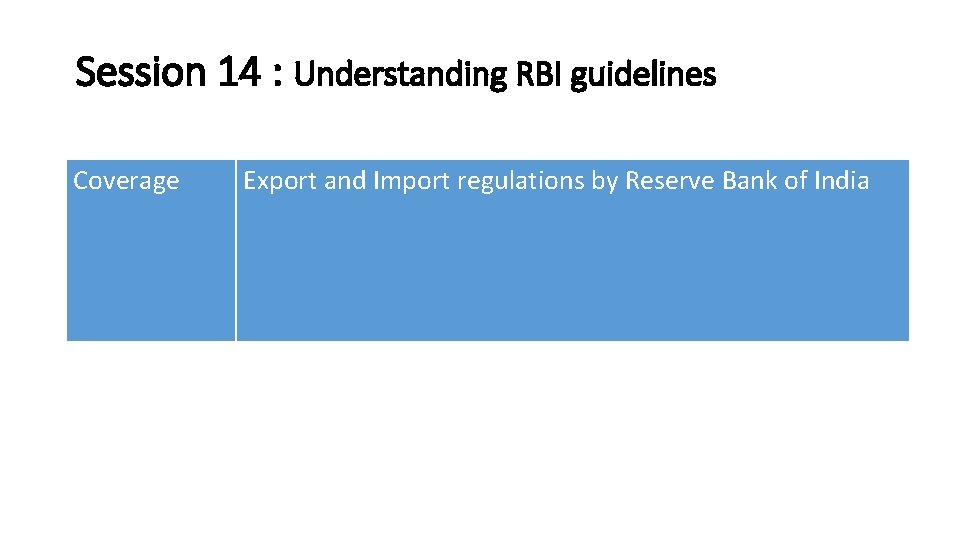 Session 14 : Understanding RBI guidelines

| Coverage | Export and Import regulations by Reserve Bank of India |
|---|---|